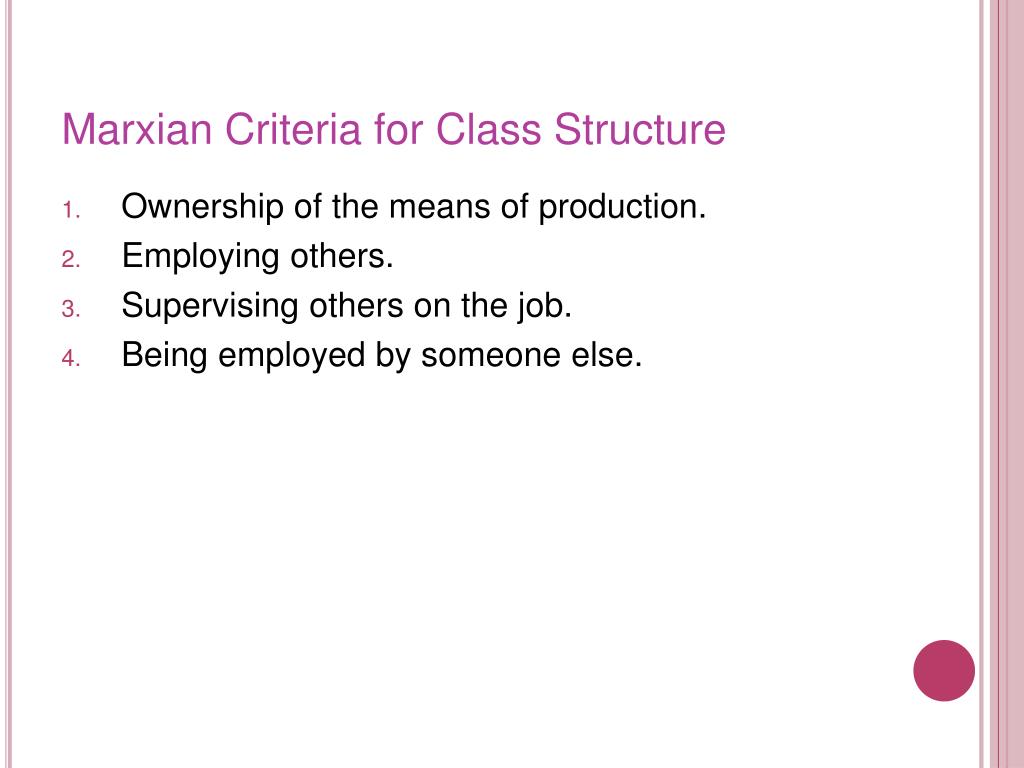 Marxian Criteria for Class Structure

1. Ownership of the means of production.
2. Employing others.
3. Supervising others on the job.
4. Being employed by someone else.